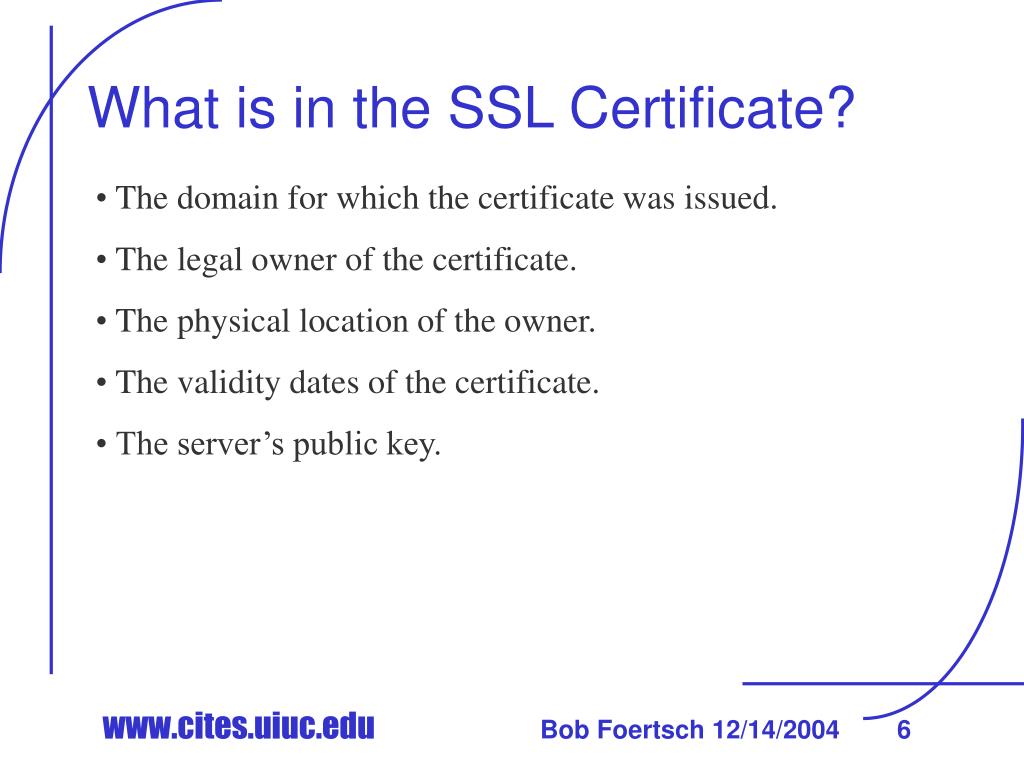 What is in the SSL Certificate?

• The domain for which the certificate was issued.

• The legal owner of the certificate.

• The physical location of the owner.

• The validity dates of the certificate.

• The server’s public key.

www.cites.uiuc.edu

Bob Foertsch 12/14/2004

6